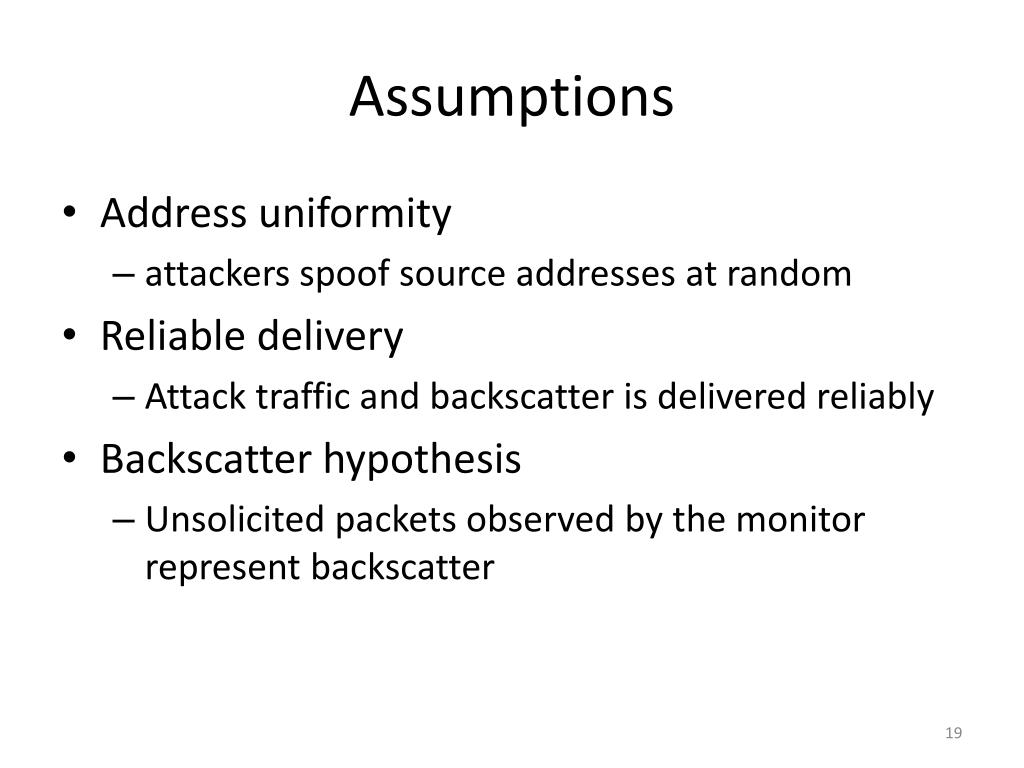 Assumptions

• Address uniformity
– attackers spoof source addresses at random
• Reliable delivery
– Attack traffic and backscatter is delivered reliably
• Backscatter hypothesis
– Unsolicited packets observed by the monitor represent backscatter

19